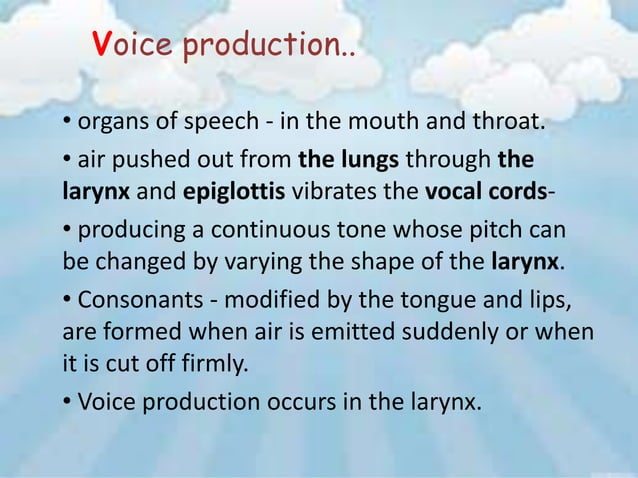 Voice production..

• organs of speech - in the mouth and throat.

• air pushed out from the lungs through the larynx and epiglottis vibrates the vocal cords-

• producing a continuous tone whose pitch can be changed by varying the shape of the larynx.

• Consonants - modified by the tongue and lips, are formed when air is emitted suddenly or when it is cut off firmly.

• Voice production occurs in the larynx.